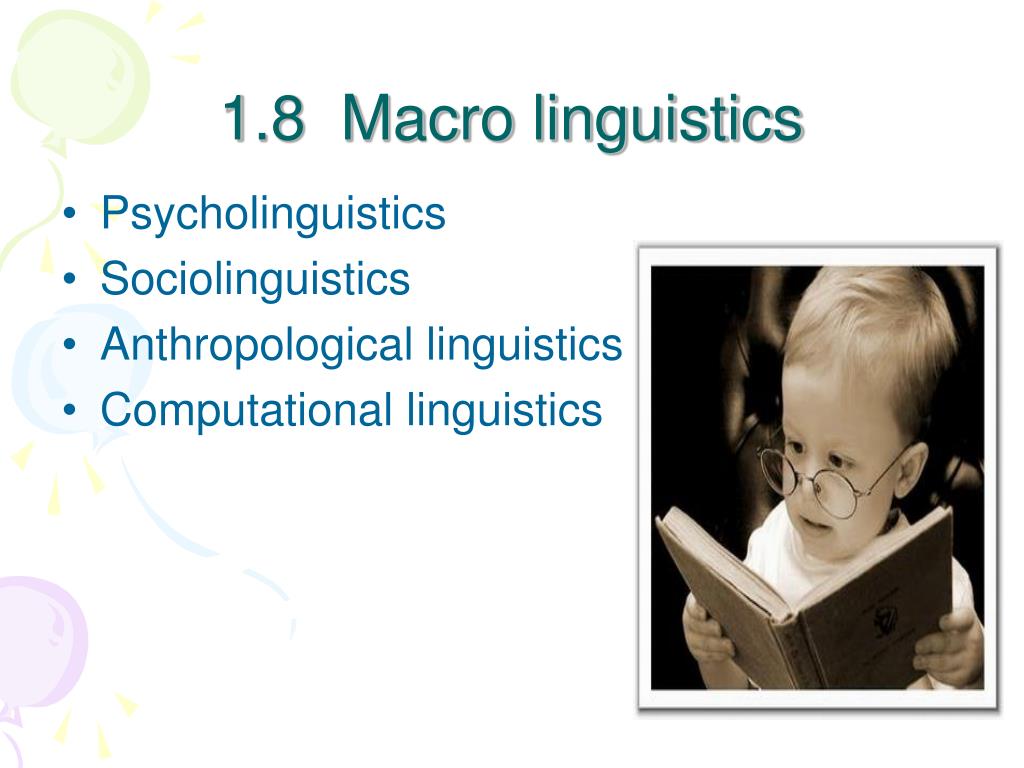 1.8 Macro linguistics

• Psycholinguistics
• Sociolinguistics
• Anthropological linguistics
• Computational linguistics